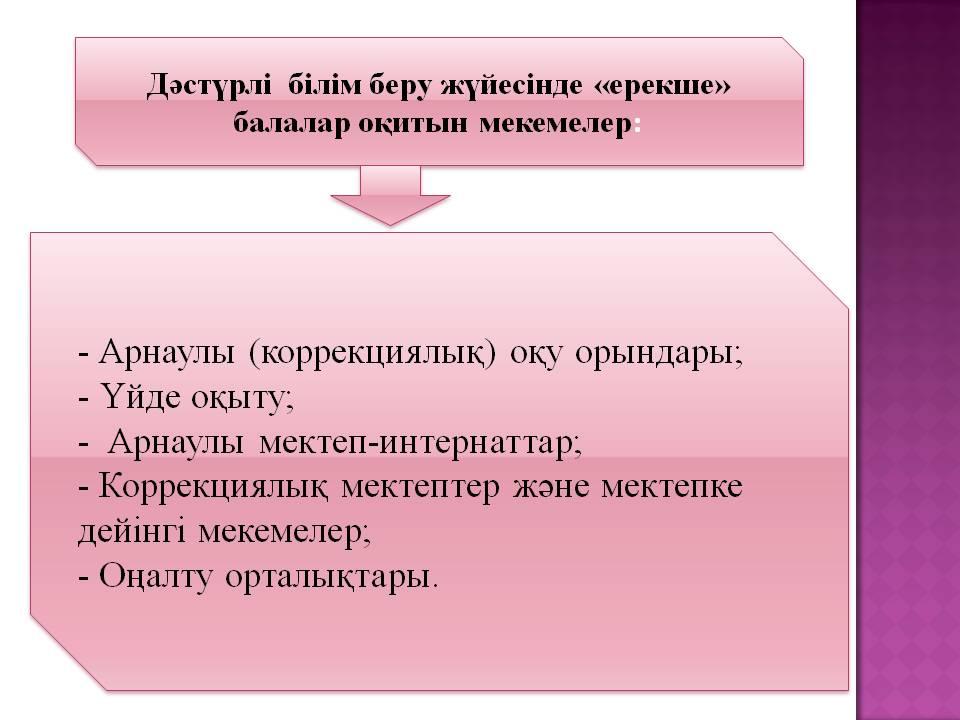 Дәстүрлі білім беру жүйесінде «ерекше» балалар оқитын мекемелер:

- Арнаулы (коррекциялық) оқу орындары;
- Үйде оқыту;
- Арнаулы мектеп-интернаттар;
- Коррекциялық мектептер және мектепке дейінгі мекемелер;
- Оңалту орталықтары.